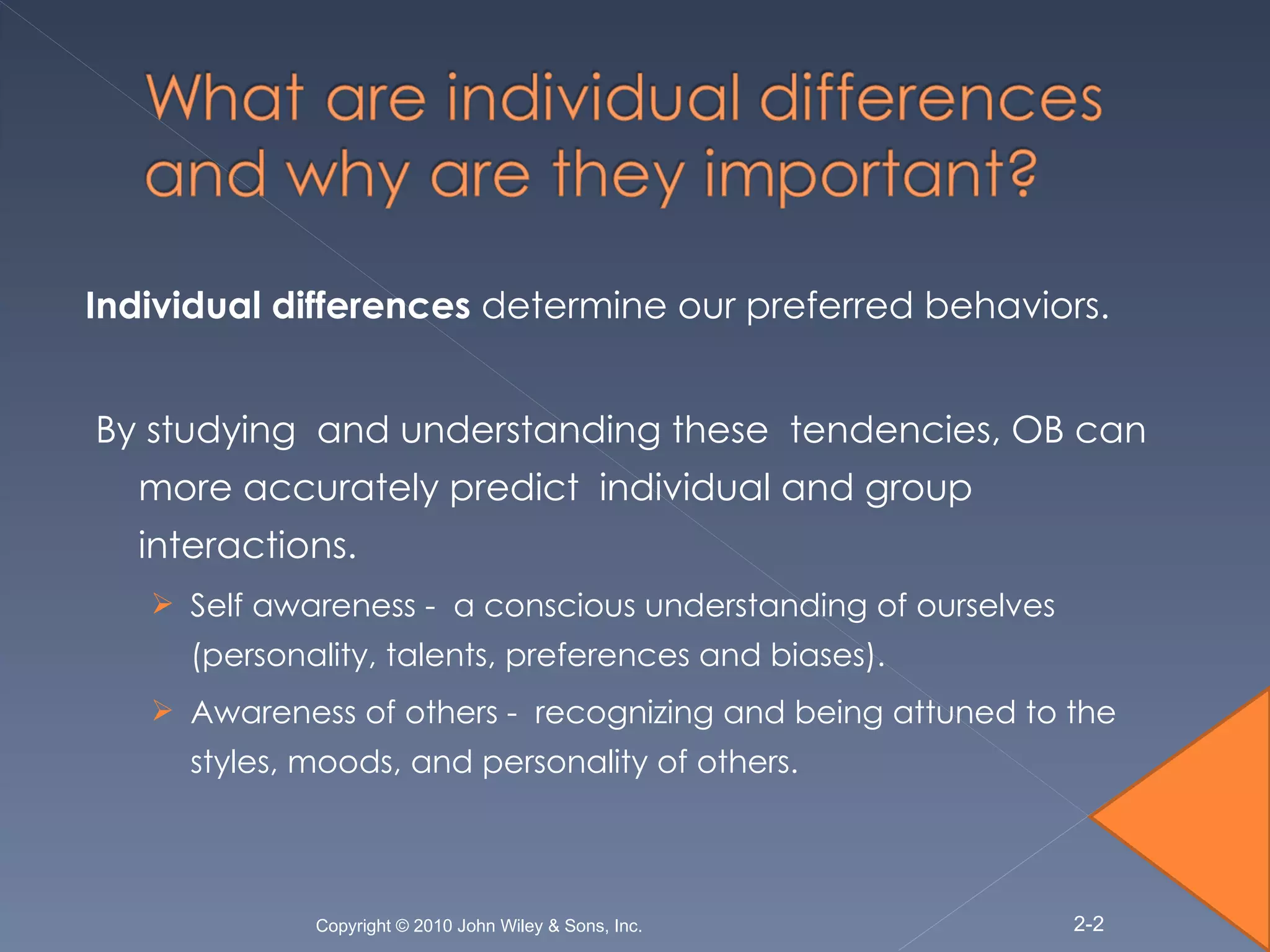 What are individual differences and why are they important?

Individual differences determine our preferred behaviors.

By studying and understanding these tendencies, OB can more accurately predict individual and group interactions.

➢ Self awareness - a conscious understanding of ourselves (personality, talents, preferences and biases).

➢ Awareness of others - recognizing and being attuned to the styles, moods, and personality of others.

Copyright © 2010 John Wiley & Sons, Inc.

2-2